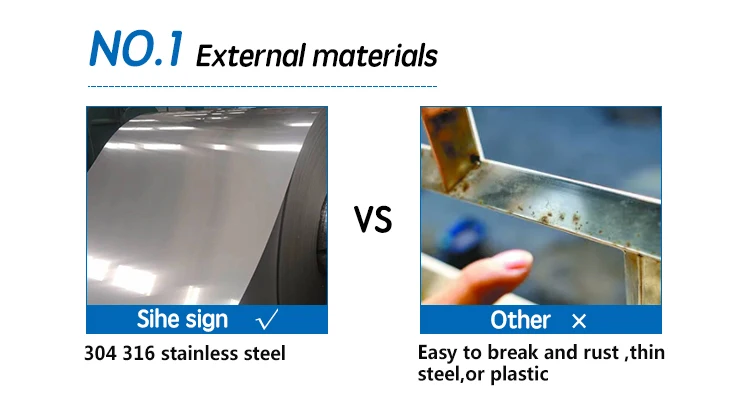 NO.1 External materials

Sihe sign √

304 316 stainless steel

VS

Other ×

Easy to break and rust ,thin steel,or plastic